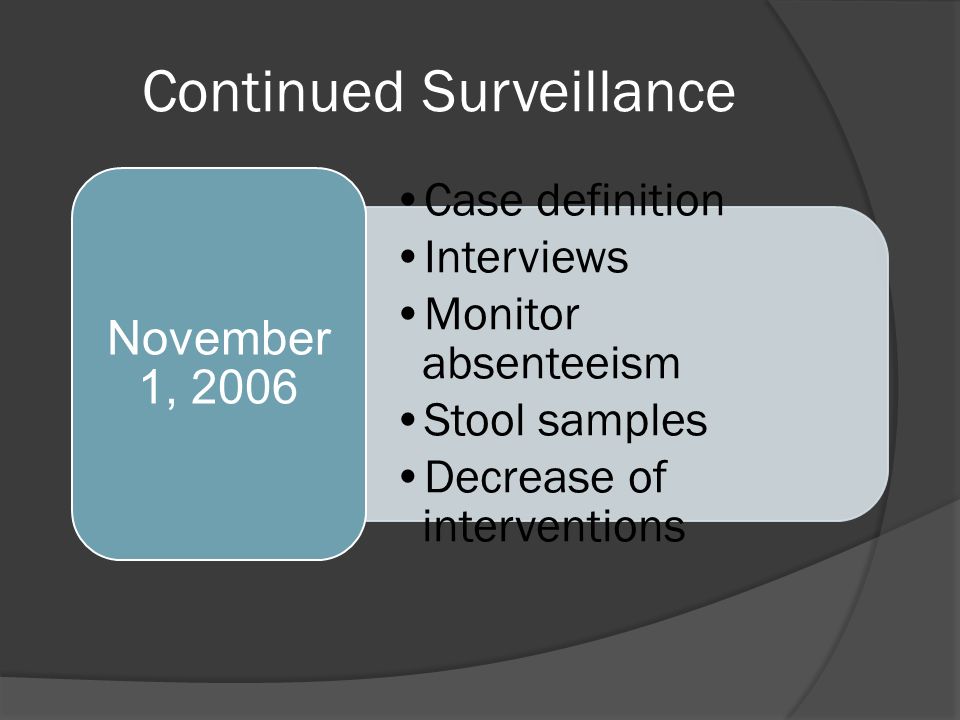 Continued Surveillance

November 1, 2006

• Case definition
• Interviews
• Monitor absenteeism
• Stool samples
• Decrease of interventions